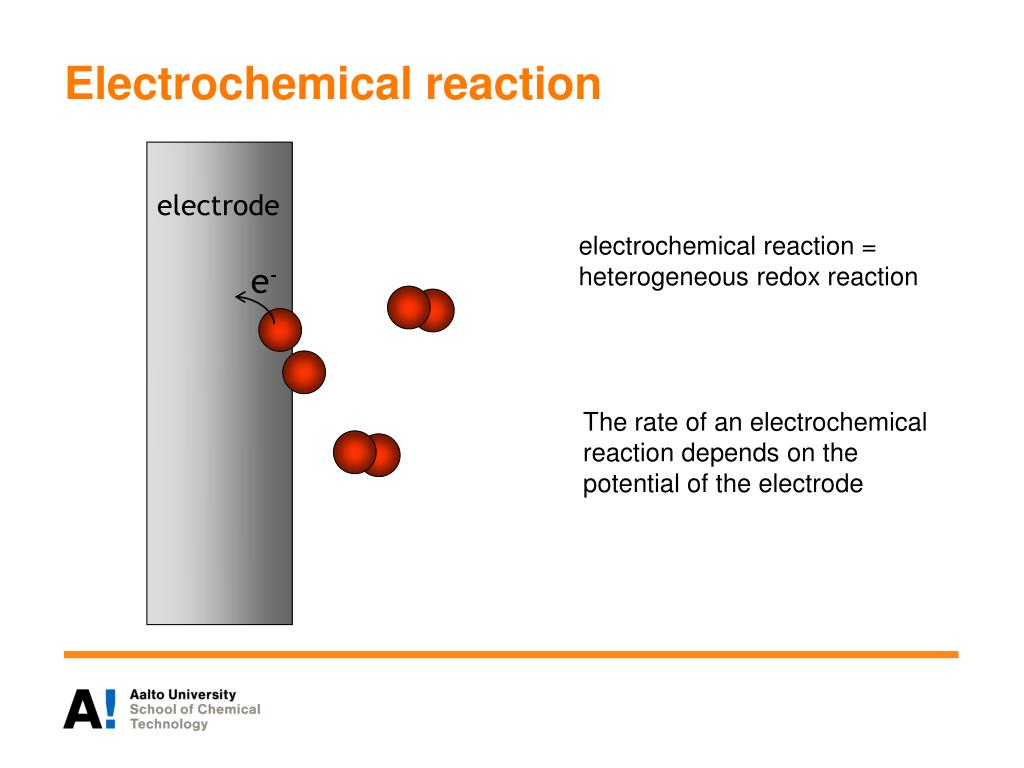 Electrochemical reaction

electrode

$e^-$

electrochemical reaction = heterogeneous redox reaction

The rate of an electrochemical reaction depends on the potential of the electrode

A!

Aalto University
School of Chemical Technology